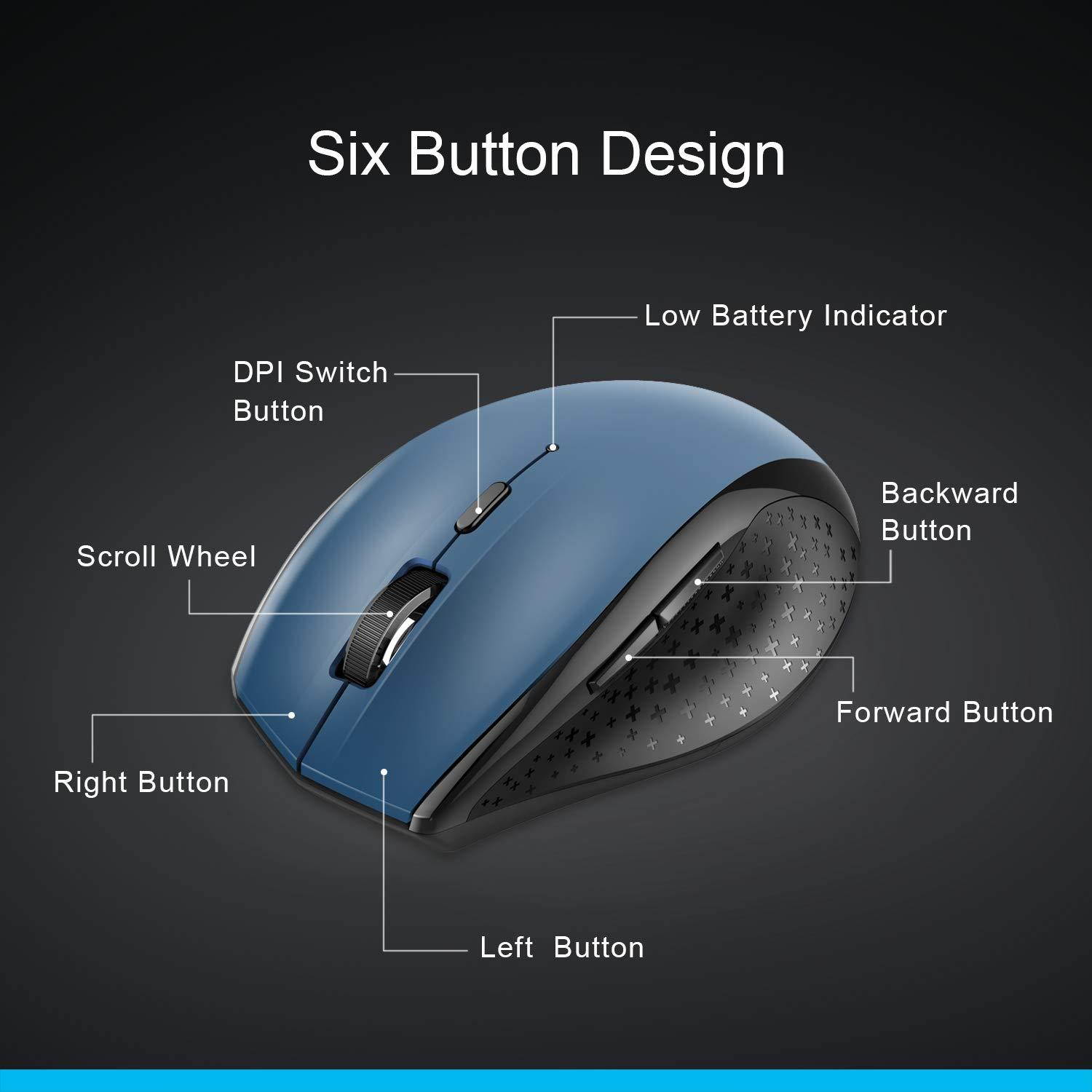 Six Button Design

Low Battery Indicator

DPI Switch Button

Backward Button

Scroll Wheel

Forward Button

Right Button

Left  Button